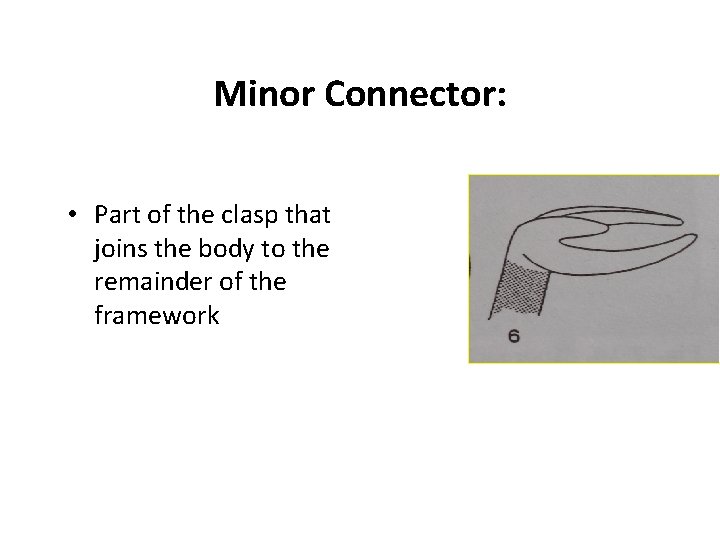 Minor Connector:

• Part of the clasp that joins the body to the remainder of the framework

6